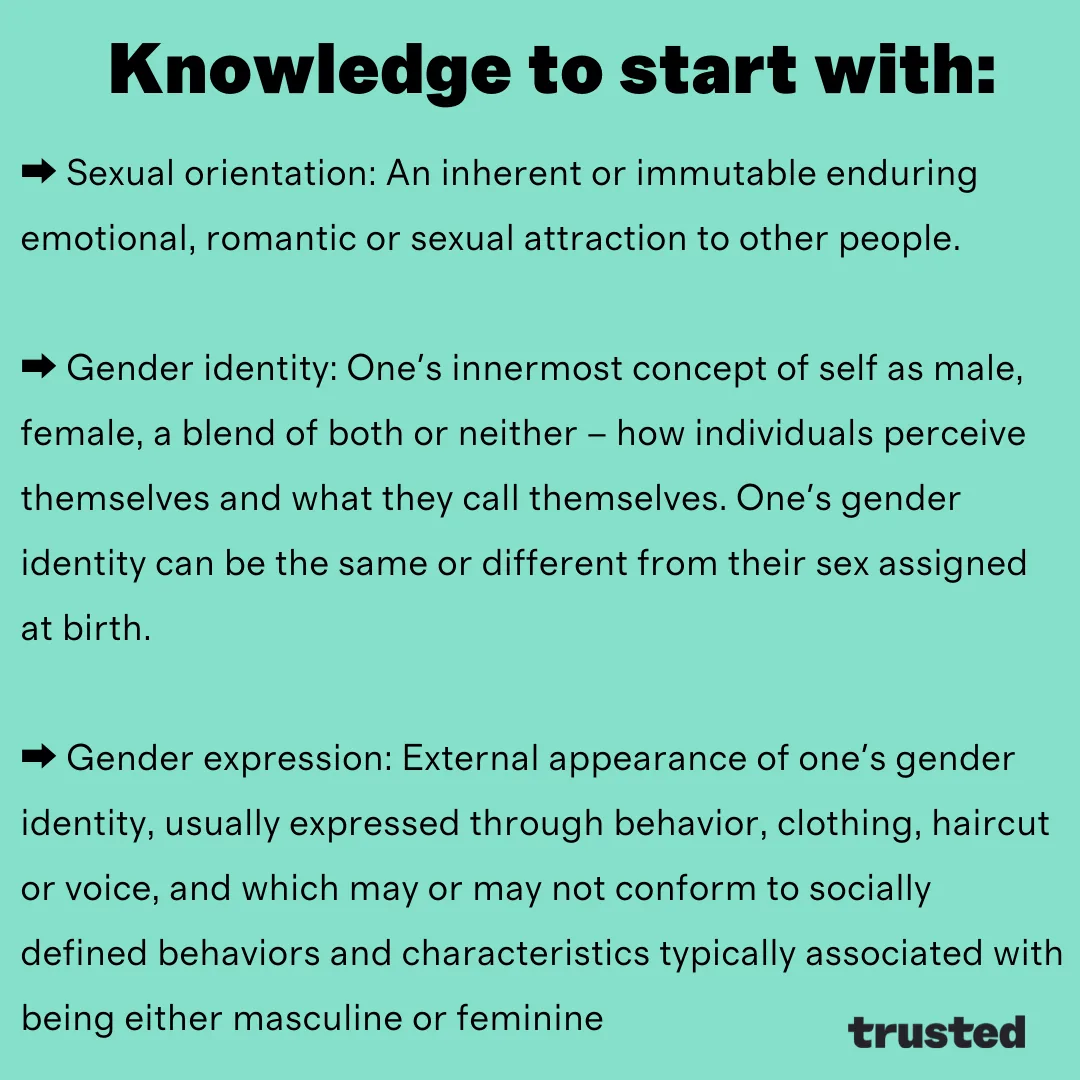 Knowledge to start with:

➡ Sexual orientation: An inherent or immutable enduring emotional, romantic or sexual attraction to other people.

➡ Gender identity: One's innermost concept of self as male, female, a blend of both or neither – how individuals perceive themselves and what they call themselves. One's gender identity can be the same or different from their sex assigned at birth.

➡ Gender expression: External appearance of one's gender identity, usually expressed through behavior, clothing, haircut or voice, and which may or may not conform to socially defined behaviors and characteristics typically associated with being either masculine or feminine

trusted